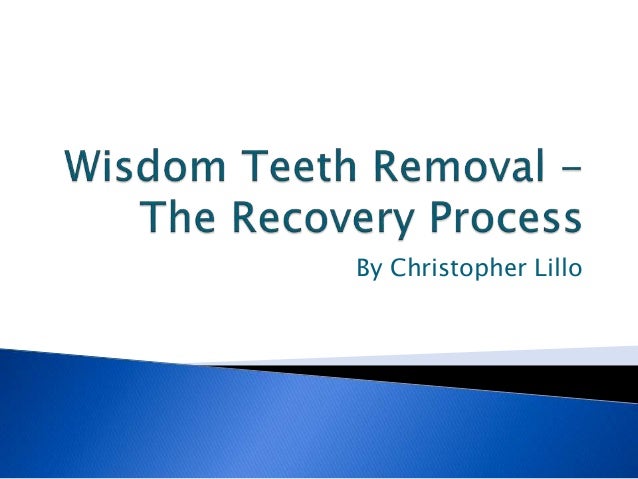 Wisdom Teeth Removal – The Recovery Process

By Christopher Lillo